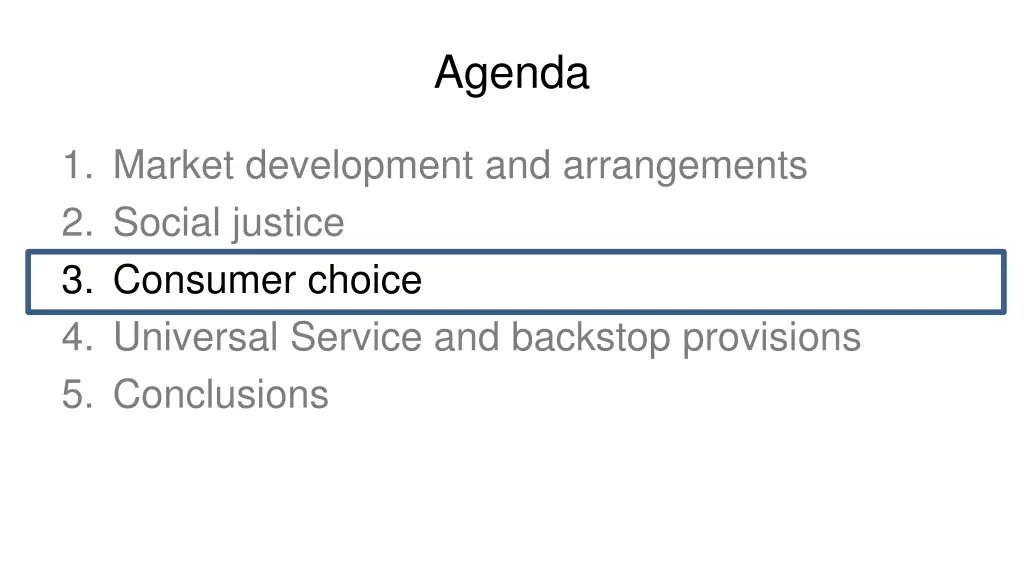 Agenda

1. Market development and arrangements
2. Social justice
3. Consumer choice
4. Universal Service and backstop provisions
5. Conclusions